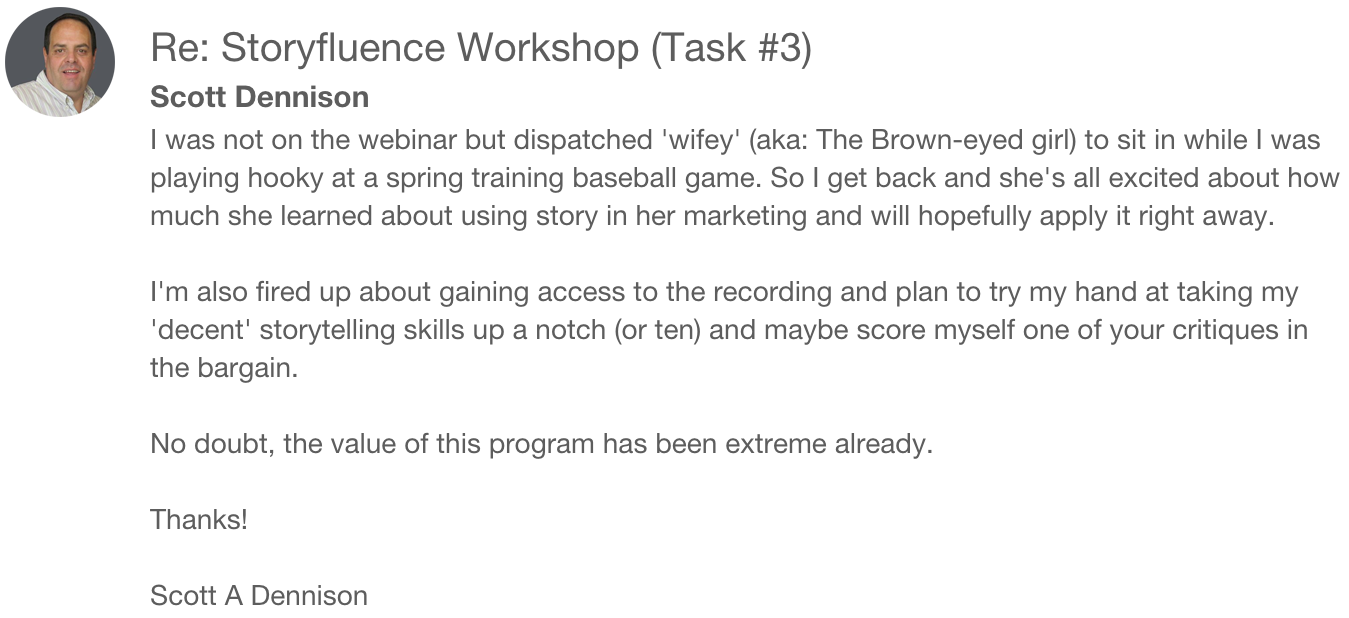 Re: Storyfluence Workshop (Task #3)

Scott Dennison

I was not on the webinar but dispatched 'wifey' (aka: The Brown-eyed girl) to sit in while I was playing hooky at a spring training baseball game. So I get back and she's all excited about how much she learned about using story in her marketing and will hopefully apply it right away.

I'm also fired up about gaining access to the recording and plan to try my hand at taking my 'decent' storytelling skills up a notch (or ten) and maybe score myself one of your critiques in the bargain.

No doubt, the value of this program has been extreme already.

Thanks!

Scott A Dennison